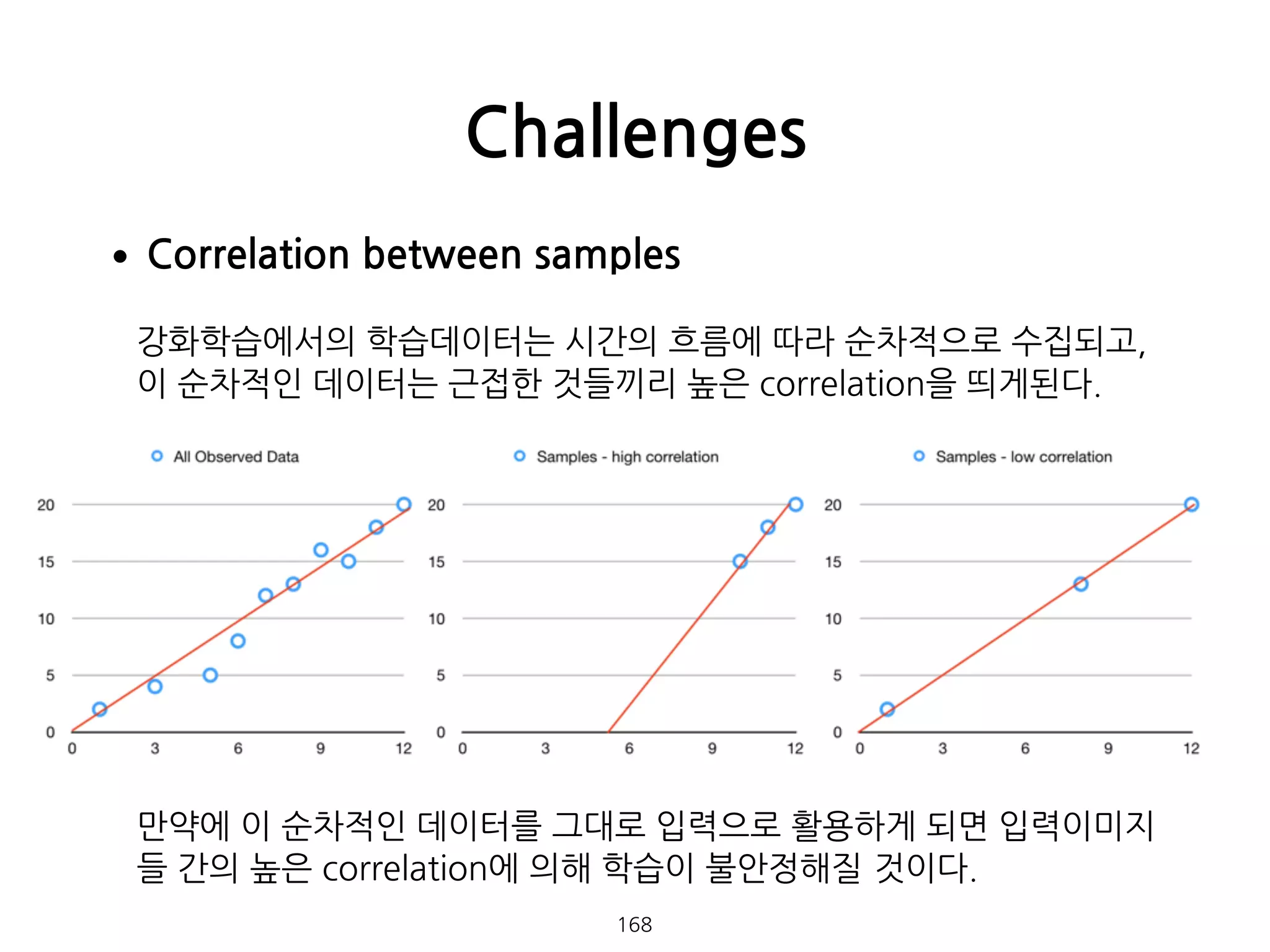 Challenges

• Correlation between samples

강화학습에서의 학습데이터는 시간의 흐름에 따라 순차적으로 수집되고, 이 순차적인 데이터는 근접한 것들끼리 높은 correlation을 띄게된다.

All Observed Data

20
15
10
5
0
0 3 6 9 12

Samples - high correlation

20
15
10
5
0
0 3 6 9 12

Samples - low correlation

20
15
10
5
0
0 3 6 9 12

만약에 이 순차적인 데이터를 그대로 입력으로 활용하게 되면 입력이미지들 간의 높은 correlation에 의해 학습이 불안정해질 것이다.

168